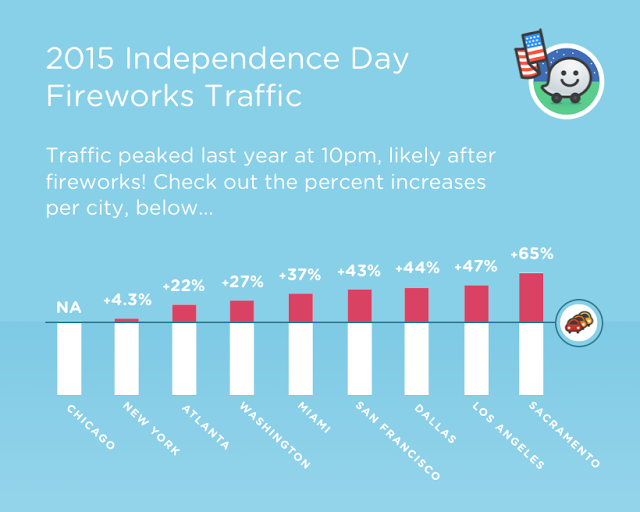 2015 Independence Day Fireworks Traffic

Traffic peaked last year at 10pm, likely after fireworks! Check out the percent increases per city, below...

NA
+4.3%
+22%
+27%
+37%
+43%
+44%
+47%
+65%

CHICAGO
NEW YORK
ATLANTA
WASHINGTON
MIAMI
SAN FRANCISCO
DALLAS
LOS ANGELES
SACRAMENTO